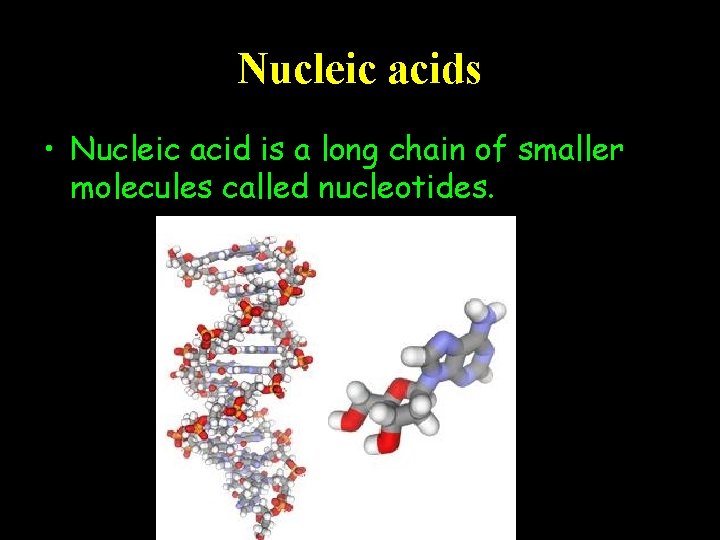 Nucleic acids

• Nucleic acid is a long chain of smaller molecules called nucleotides.